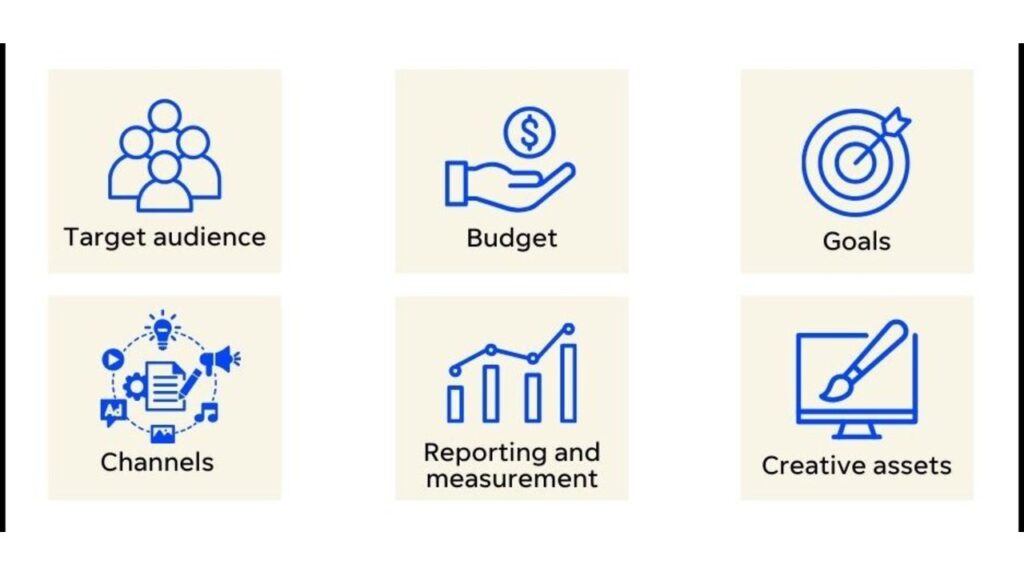 Target audience

$

Budget

Goals

Ad

Channels

Reporting and measurement

Creative assets